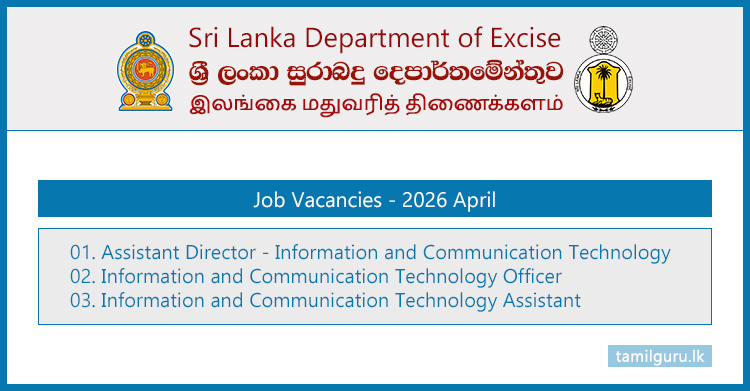 Sri Lanka Department of Excise
ශ්‍රී ලංකා සුරාබදු දෙපාර්තමේන්තුව
இலங்கை மதுவரித் திணைக்களம்

Job Vacancies - 2026 April

01. Assistant Director - Information and Communication Technology
02. Information and Communication Technology Officer
03. Information and Communication Technology Assistant

tamilguru.lk